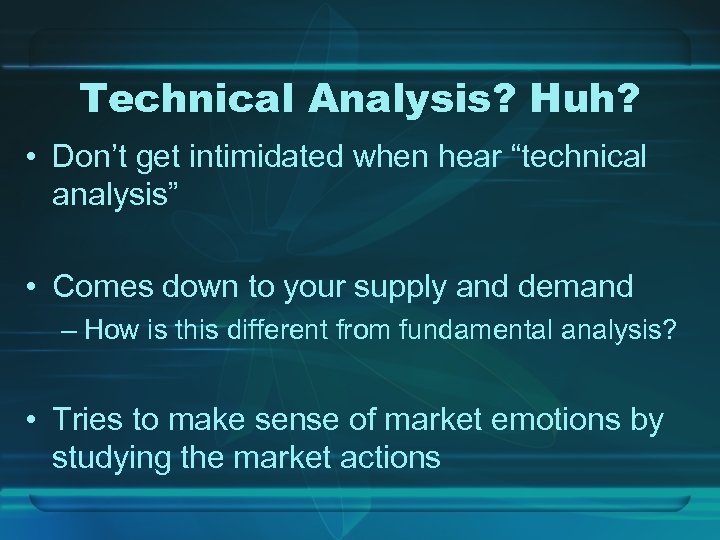 Technical Analysis? Huh?

• Don’t get intimidated when hear “technical analysis”

• Comes down to your supply and demand
– How is this different from fundamental analysis?

• Tries to make sense of market emotions by studying the market actions